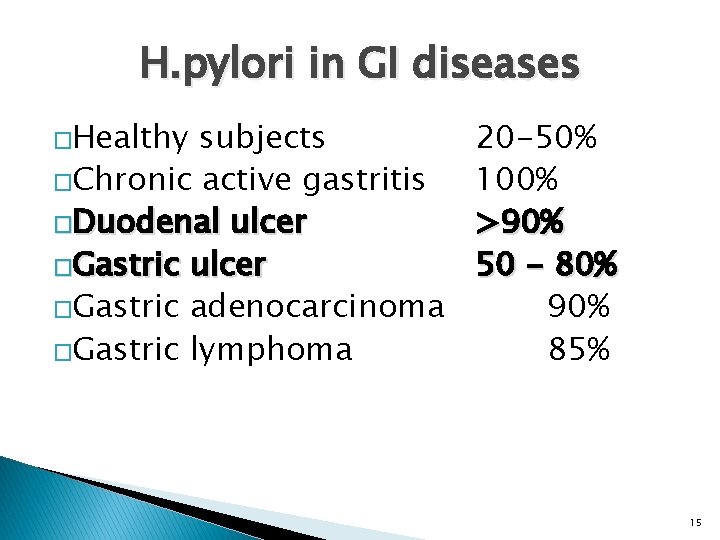 H.pylori in GI diseases

□Healthy subjects 20-50%
□Chronic active gastritis 100%
□Duodenal ulcer >90%
□Gastric ulcer 50 - 80%
□Gastric adenocarcinoma 90%
□Gastric lymphoma 85%

15